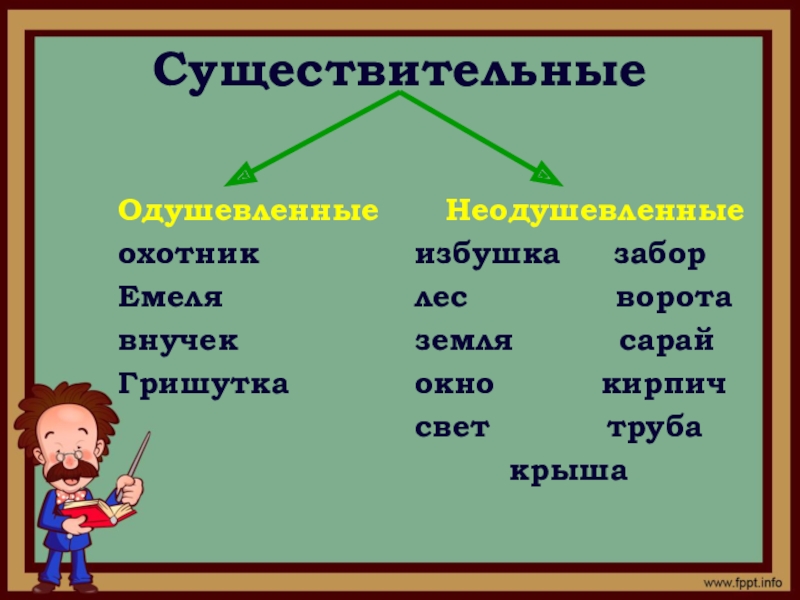 Существительные

Одушевленные
охотник
Емеля
внучек
Гришутка

Неодушевленные
избушка
лес
земля
окно
свет

забор
ворота
сарай
кирпич
труба

крыша

www.fppt.info